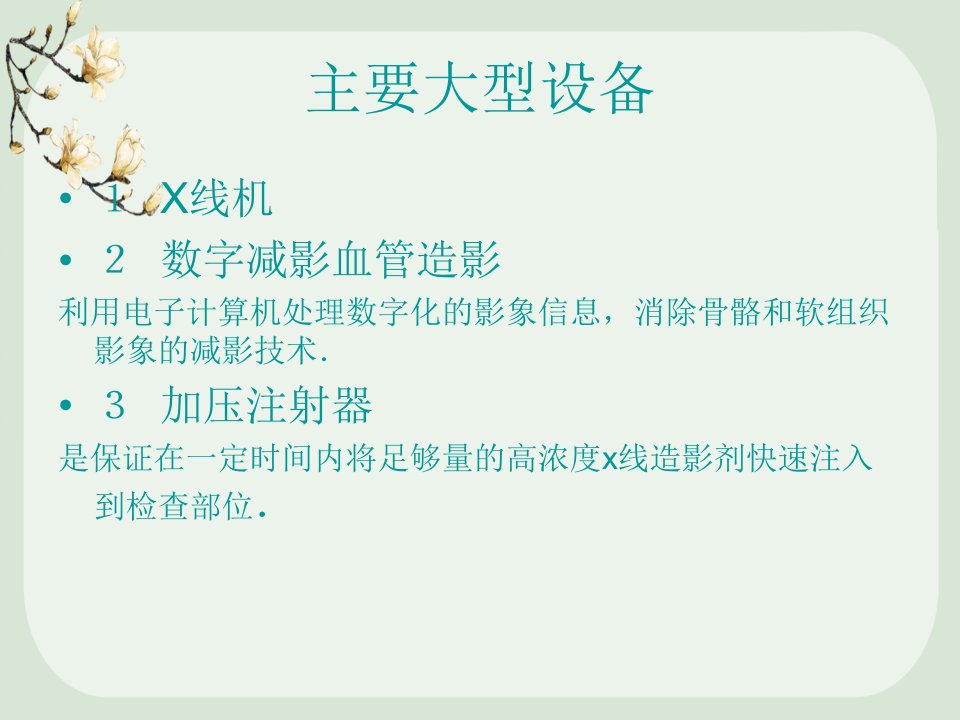 主要大型设备

• 1 X线机

• 2 数字减影血管造影

利用电子计算机处理数字化的影象信息，消除骨骼和软组织影象的减影技术.

• 3 加压注射器

是保证在一定时间内将足够量的高浓度x线造影剂快速注入到检查部位.